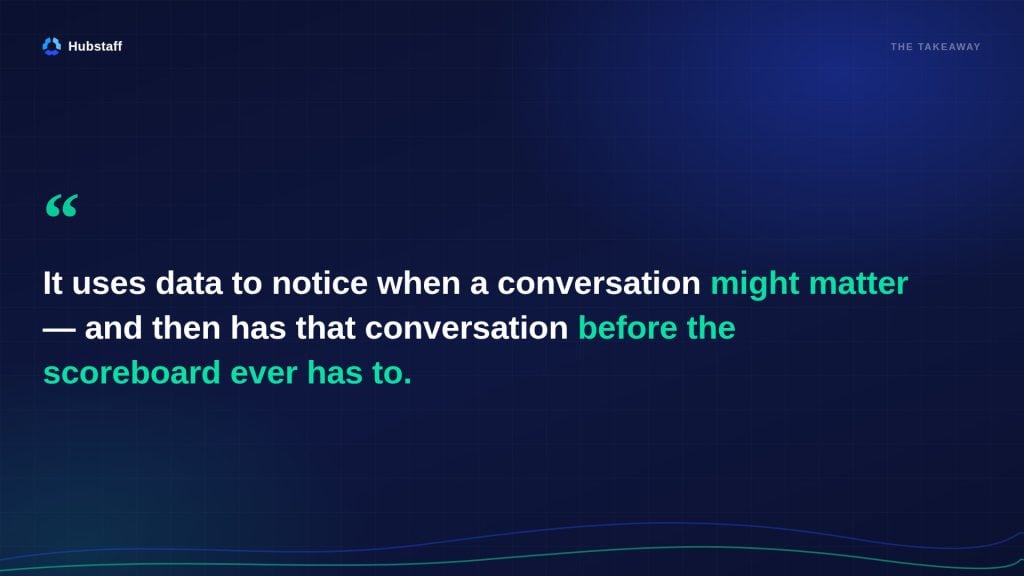 Hubstaff

THE TAKEAWAY

“

It uses data to notice when a conversation might matter — and then has that conversation before the scoreboard ever has to.